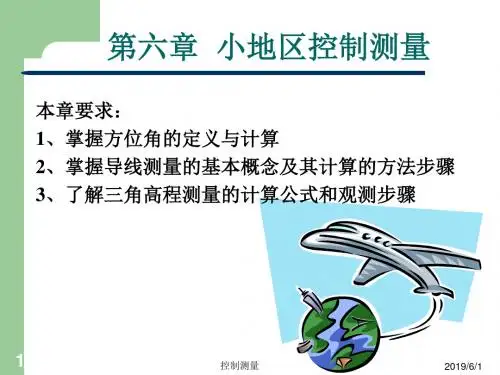 第六章 小地区控制测量

本章要求：
1、掌握方位角的定义与计算
2、掌握导线测量的基本概念及其计算的方法步骤
3、了解三角高程测量的计算公式和观测步骤

1

控制测量

2019/6/1